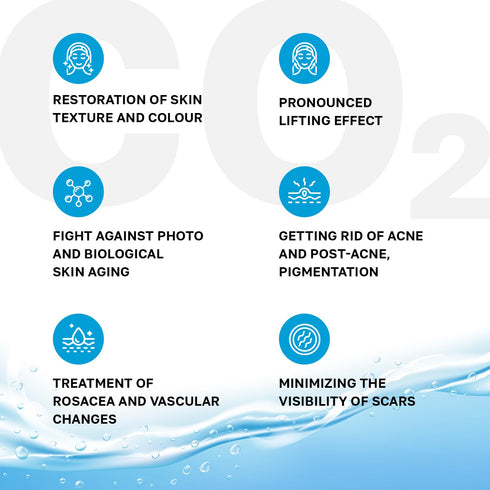 $CO_2$

RESTORATION OF SKIN TEXTURE AND COLOUR

PRONOUNCED LIFTING EFFECT

FIGHT AGAINST PHOTO AND BIOLOGICAL SKIN AGING

GETTING RID OF ACNE AND POST-ACNE, PIGMENTATION

TREATMENT OF ROSACEA AND VASCULAR CHANGES

MINIMIZING THE VISIBILITY OF SCARS